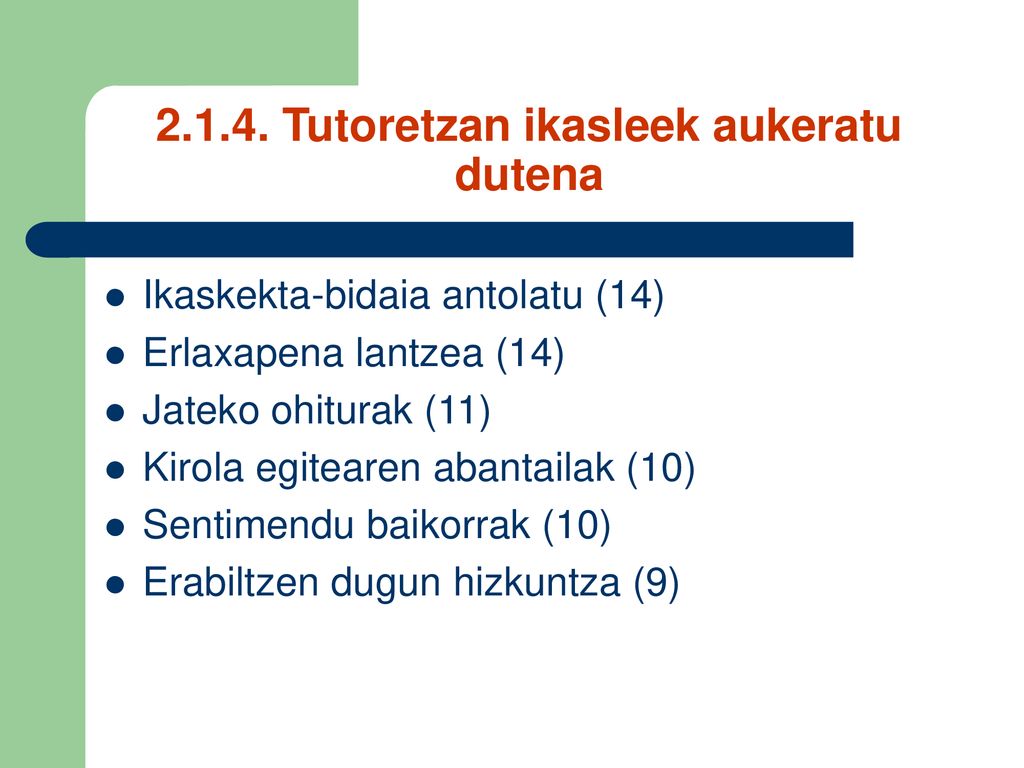 2.1.4. Tutoretzan ikasleek aukeratu dutena

- Ikaskekta-bidaia antolatu (14)
- Erlaxapena lantzea (14)
- Jateko ohiturak (11)
- Kirola egitearen abantailak (10)
- Sentimendu baikorrak (10)
- Erabiltzen dugun hizkuntza (9)